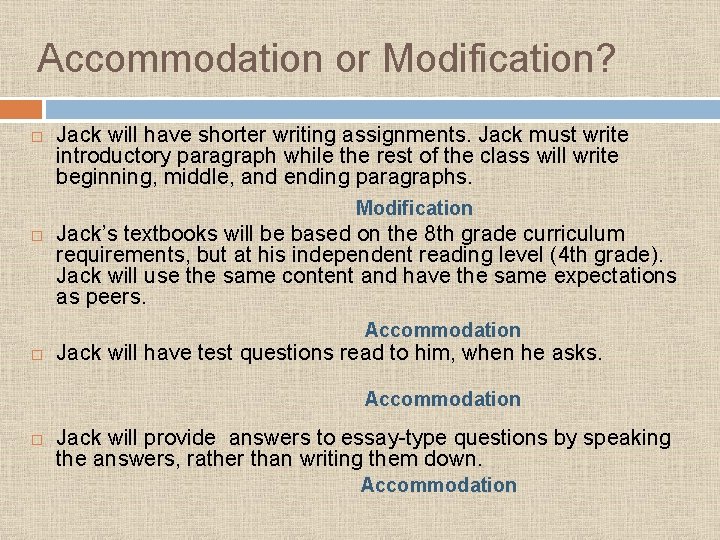 Accommodation or Modification?

Jack will have shorter writing assignments. Jack must write introductory paragraph while the rest of the class will write beginning, middle, and ending paragraphs.

Modification

Jack's textbooks will be based on the 8th grade curriculum requirements, but at his independent reading level (4th grade). Jack will use the same content and have the same expectations as peers.

Accommodation

Jack will have test questions read to him, when he asks.

Accommodation

Jack will provide answers to essay-type questions by speaking the answers, rather than writing them down.

Accommodation